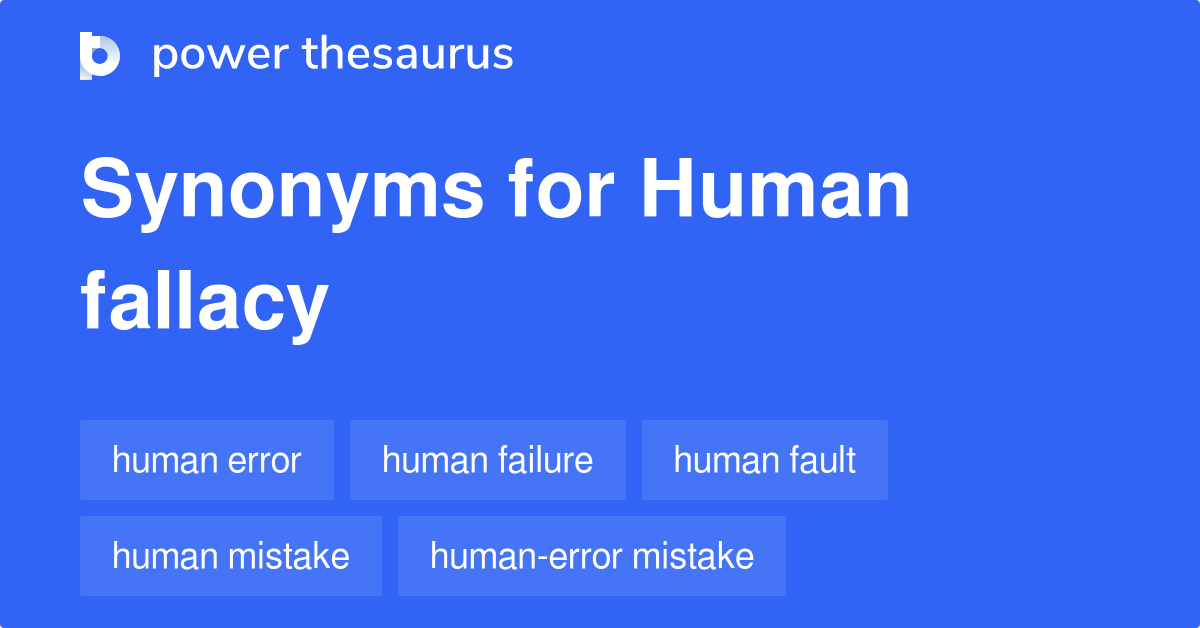 power thesaurus

Synonyms for Human fallacy

human error
human failure
human fault
human mistake
human-error mistake